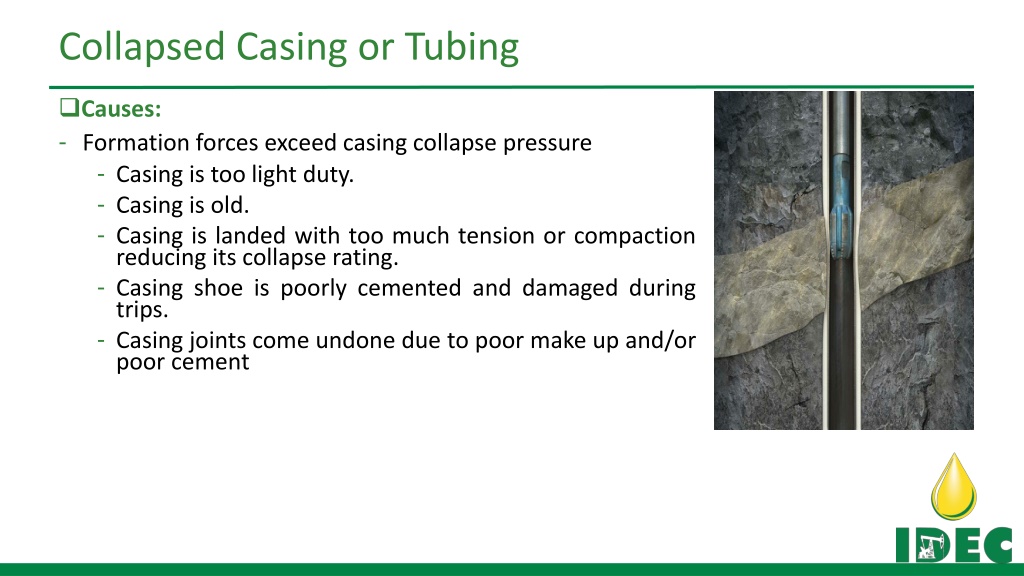 Collapsed Casing or Tubing

❑Causes:

- Formation forces exceed casing collapse pressure
  - Casing is too light duty.
  - Casing is old.
  - Casing is landed with too much tension or compaction reducing its collapse rating.
  - Casing shoe is poorly cemented and damaged during trips.
  - Casing joints come undone due to poor make up and/or poor cement

IDEC